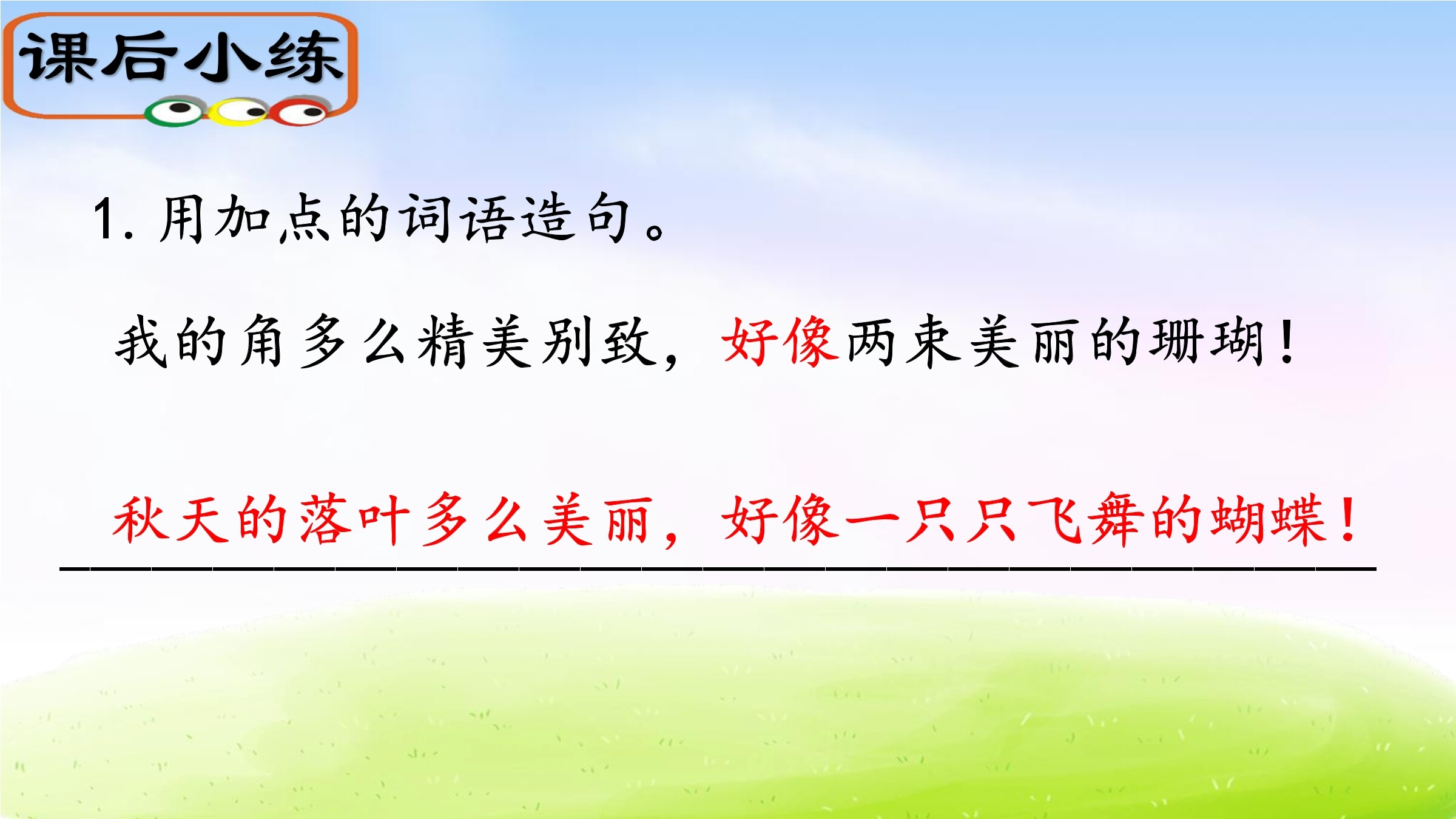 课后小练

1. 用加点的词语造句。

我的角多么精美别致，好像两束美丽的珊瑚！

秋天的落叶多么美丽，好像一只只飞舞的蝴蝶！